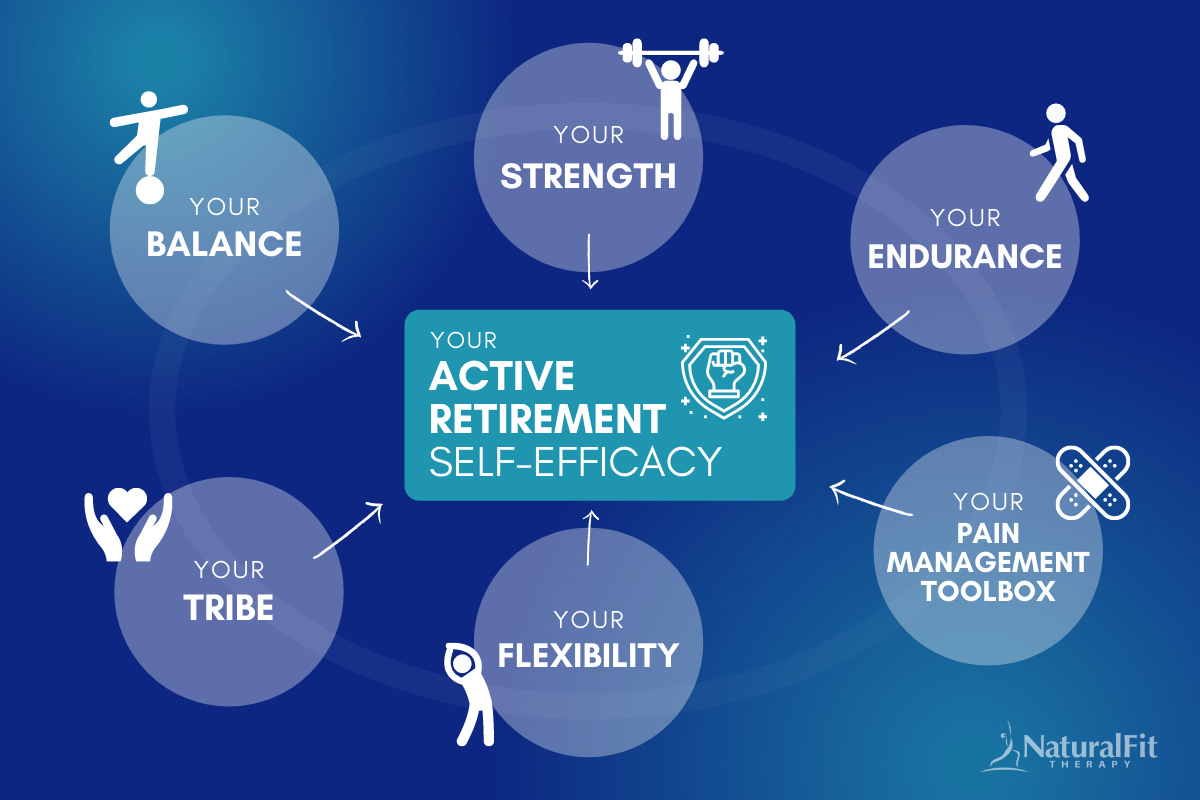 YOUR
BALANCE

YOUR
STRENGTH

YOUR
ENDURANCE

YOUR
ACTIVE
RETIREMENT
SELF-EFFICACY

YOUR
PAIN
MANAGEMENT
TOOLBOX

YOUR
TRIBE

YOUR
FLEXIBILITY

NaturalFit
THERAPY